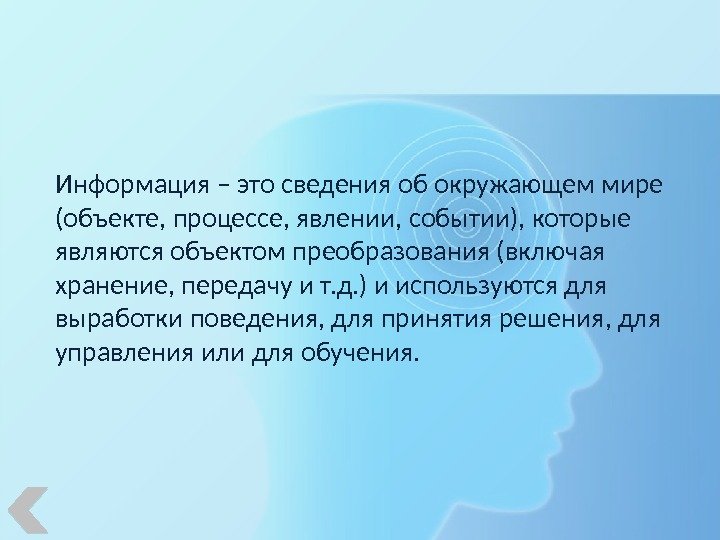 Информация – это сведения об окружающем мире (объекте, процессе, явлении, событии), которые являются объектом преобразования (включая хранение, передачу и т.д.) и используются для выработки поведения, для принятия решения, для управления или для обучения.